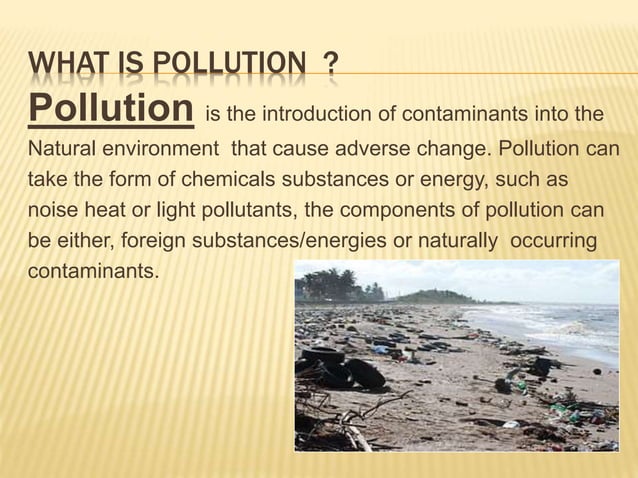 WHAT IS POLLUTION ?

Pollution is the introduction of contaminants into the Natural environment that cause adverse change. Pollution can take the form of chemicals substances or energy, such as noise heat or light pollutants, the components of pollution can be either, foreign substances/energies or naturally occurring contaminants.